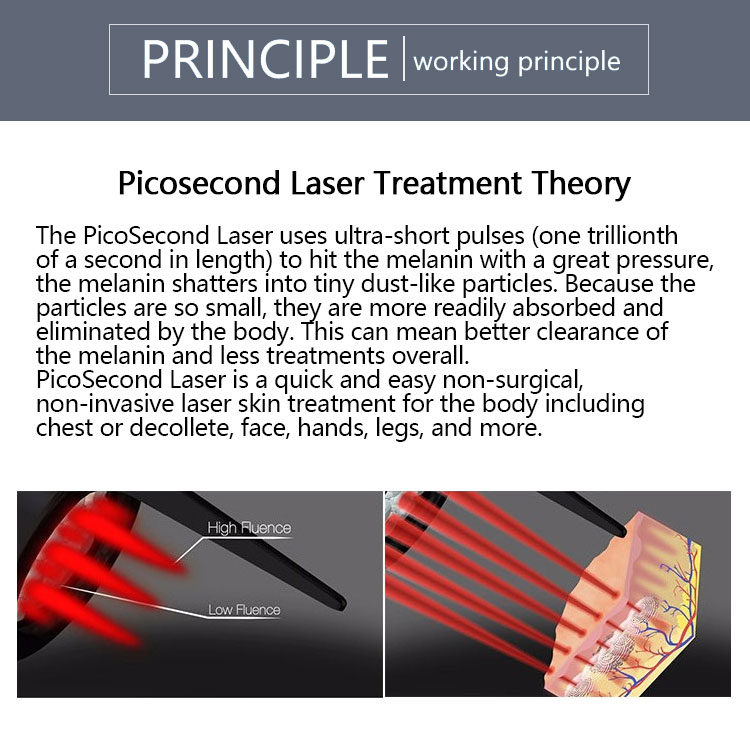 PRINCIPLE | working principle

Picosecond Laser Treatment Theory

The PicoSecond Laser uses ultra-short pulses (one trillionth of a second in length) to hit the melanin with a great pressure, the melanin shatters into tiny dust-like particles. Because the particles are so small, they are more readily absorbed and eliminated by the body. This can mean better clearance of the melanin and less treatments overall.
PicoSecond Laser is a quick and easy non-surgical, non-invasive laser skin treatment for the body including chest or decollete, face, hands, legs, and more.

High Fluence

Low Fluence